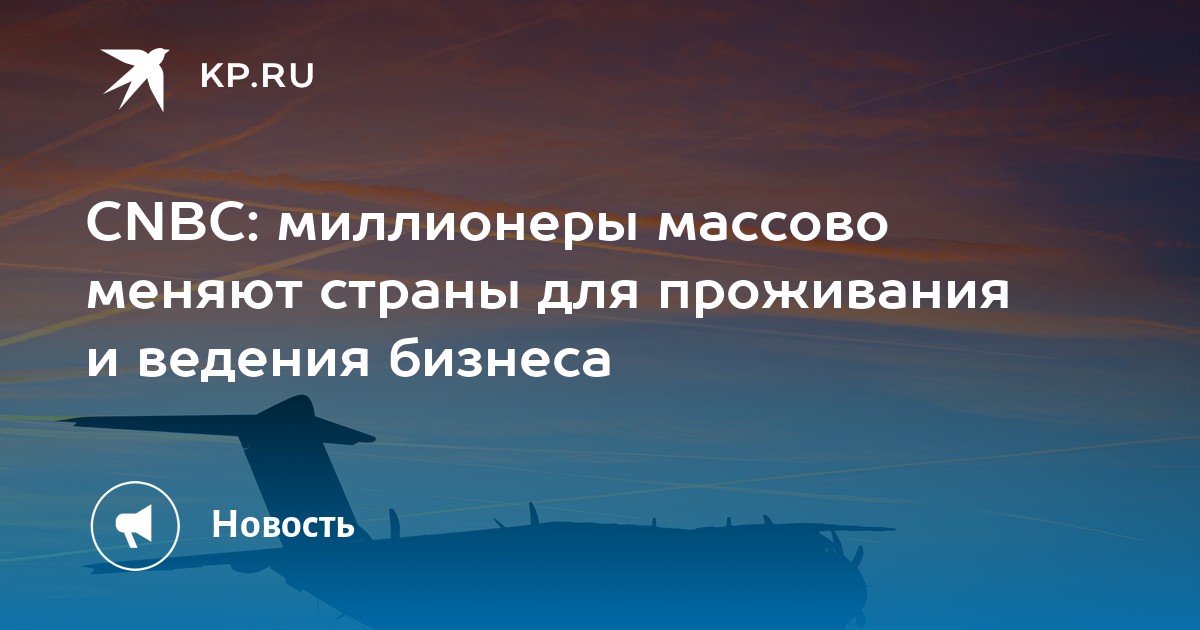 KP.RU

CNBC: миллионеры массово меняют страны для проживания и ведения бизнеса

Новость